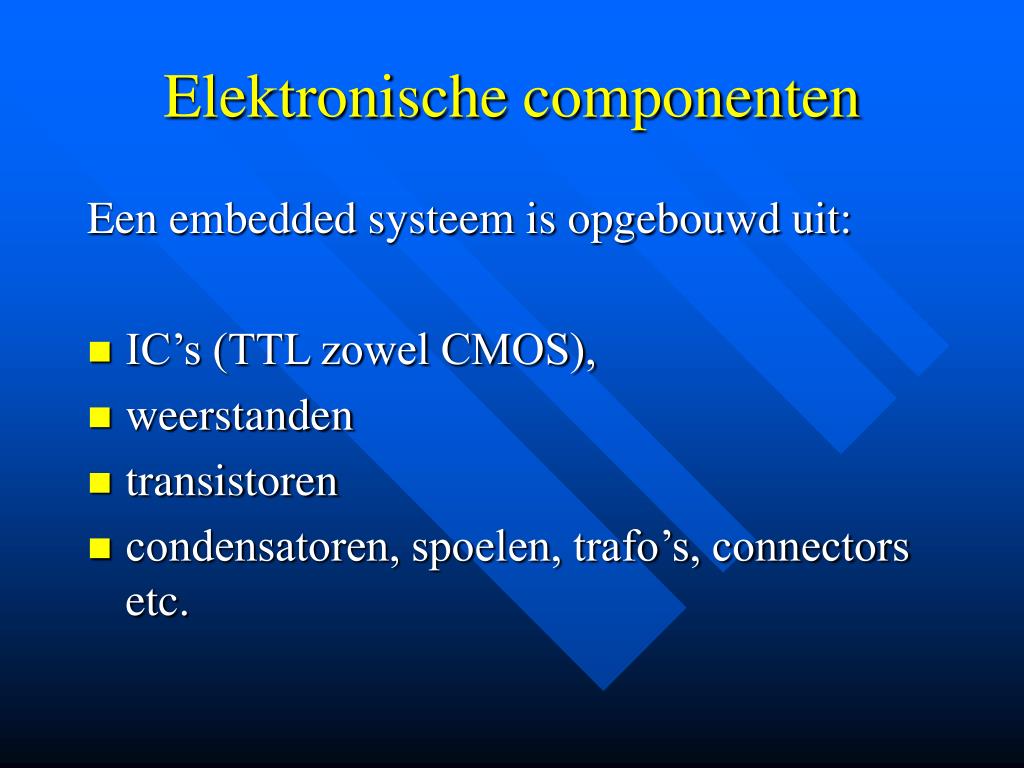 Elektronische componenten

Een embedded systeem is opgebouwd uit:

- IC’s (TTL zowel CMOS),
- weerstanden
- transistoren
- condensatoren, spoelen, trafo’s, connectors etc.